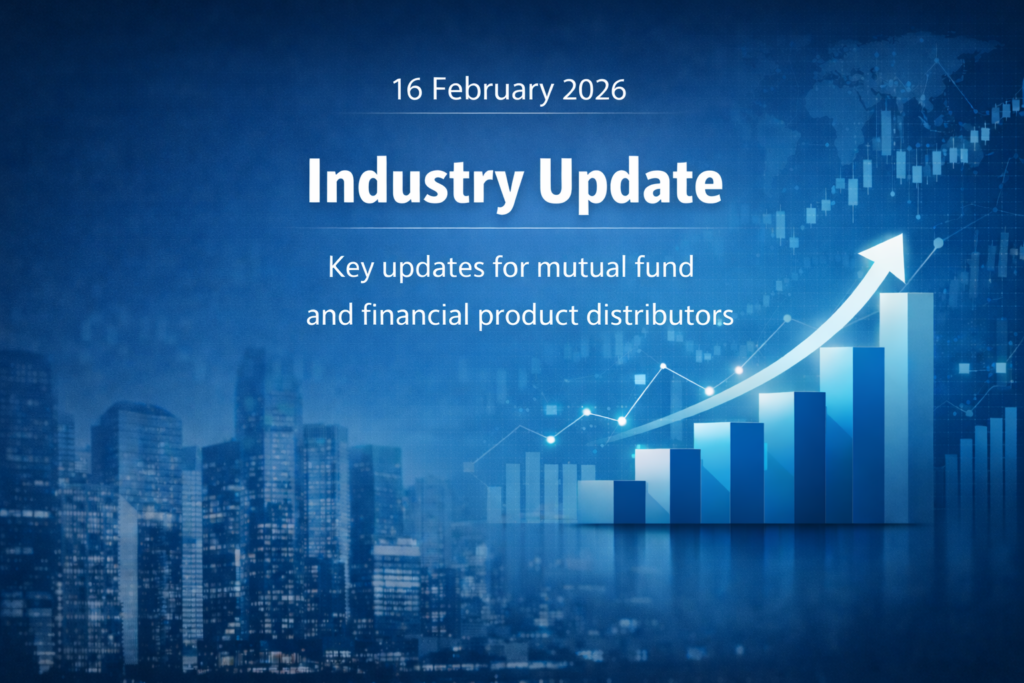 16 February 2026

Industry Update

Key updates for mutual fund and financial product distributors